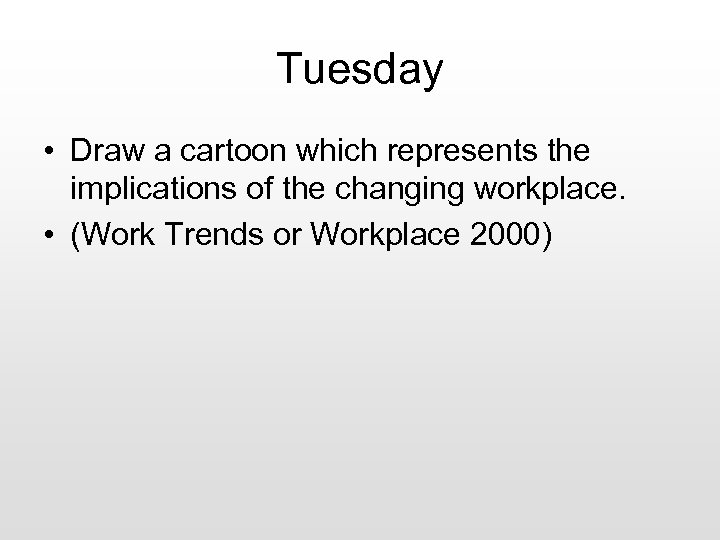 Tuesday

• Draw a cartoon which represents the implications of the changing workplace.
• (Work Trends or Workplace 2000)